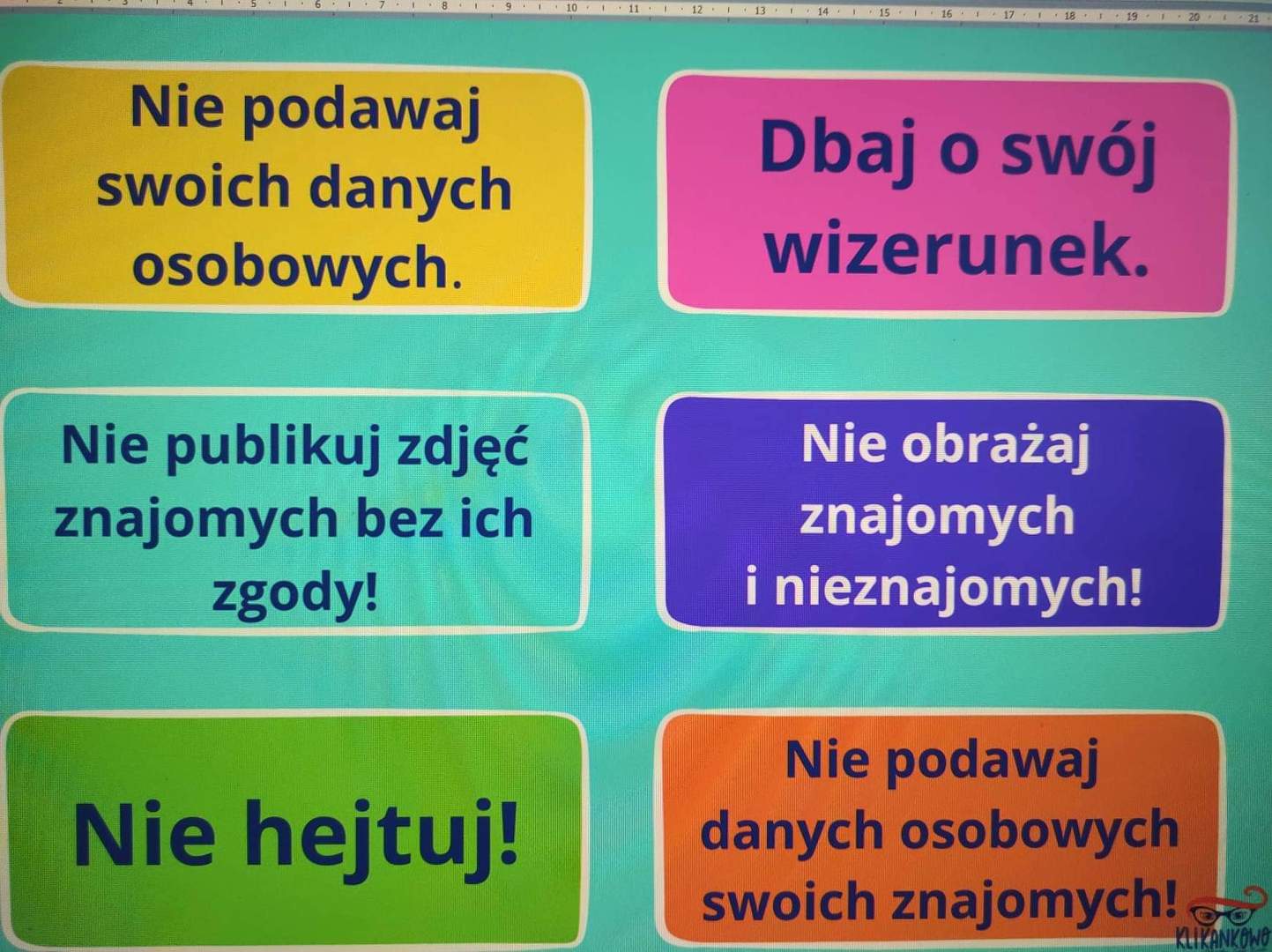 2 3 4 5 6 7 8 9 10 11 12 13 14 15 16 17 18 19 20 21

Nie podawaj swoich danych osobowych.

Dbaj o swój wizerunek.

Nie publikuj zdjęć znajomych bez ich zgody!

Nie obrażaj znajomych i nieznajomych!

Nie hejtuj!

Nie podawaj danych osobowych swoich znajomych!

KLIKANKOWO